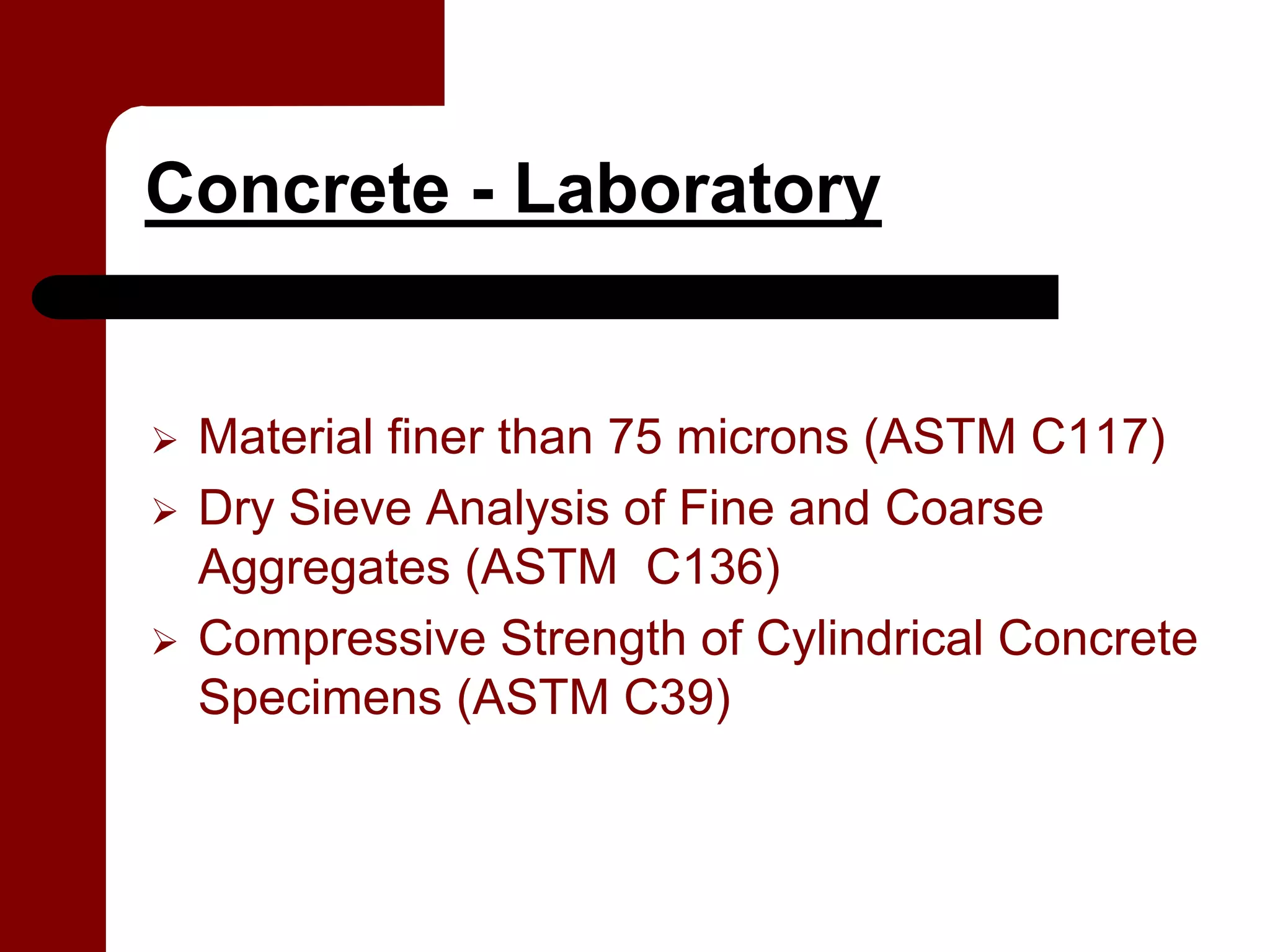 Concrete - Laboratory

➢ Material finer than 75 microns (ASTM C117)
➢ Dry Sieve Analysis of Fine and Coarse Aggregates (ASTM  C136)
➢ Compressive Strength of Cylindrical Concrete Specimens (ASTM C39)